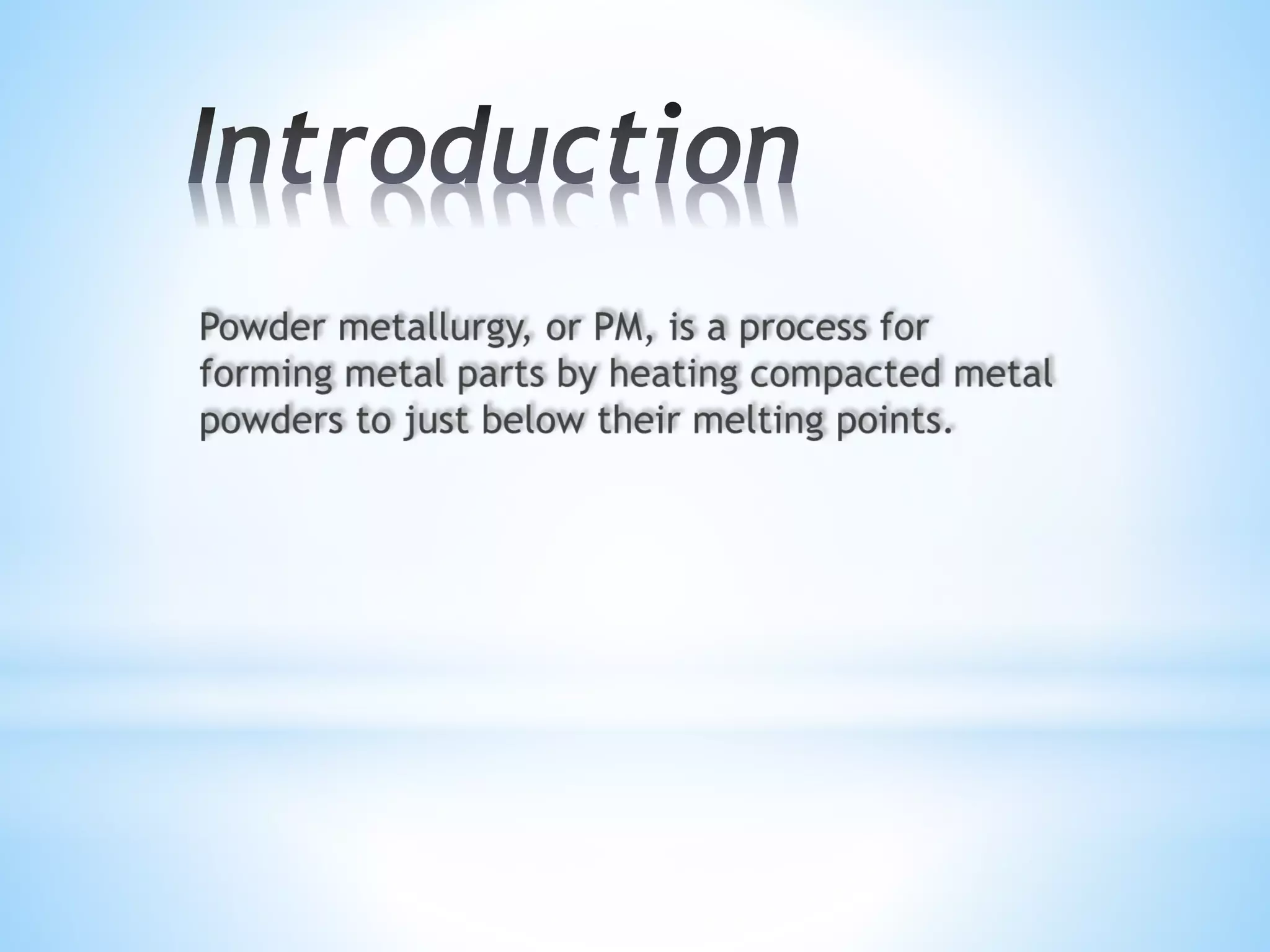 Introduction

Powder metallurgy, or PM, is a process for forming metal parts by heating compacted metal powders to just below their melting points.